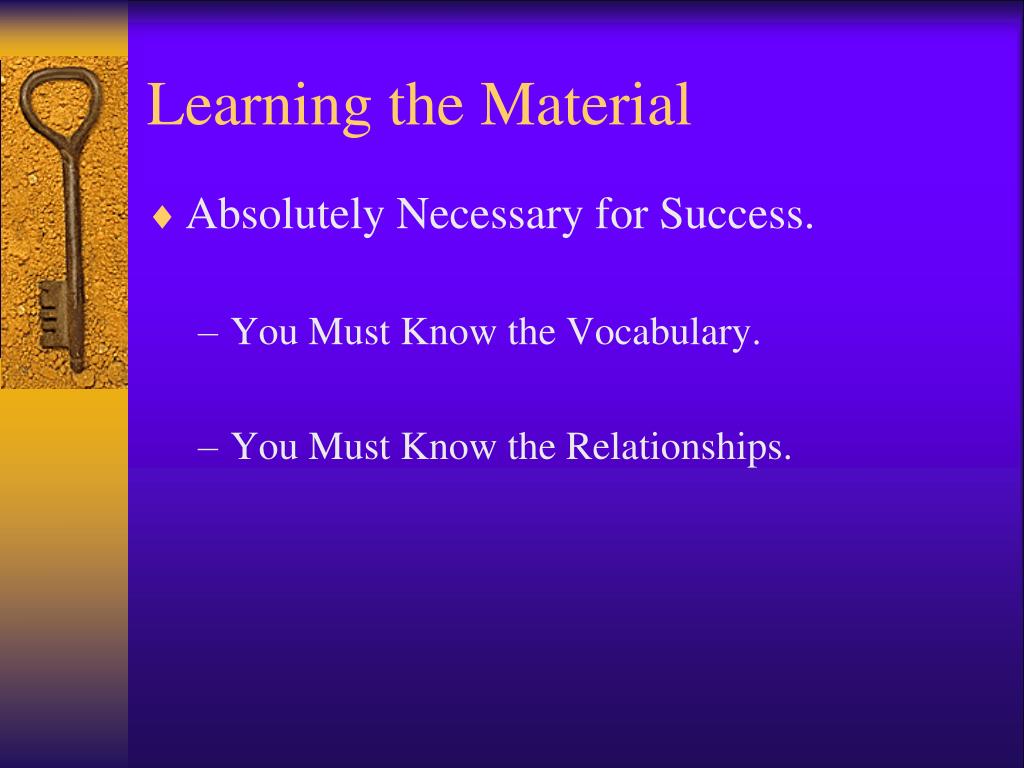 Learning the Material

♦ Absolutely Necessary for Success.

– You Must Know the Vocabulary.

– You Must Know the Relationships.